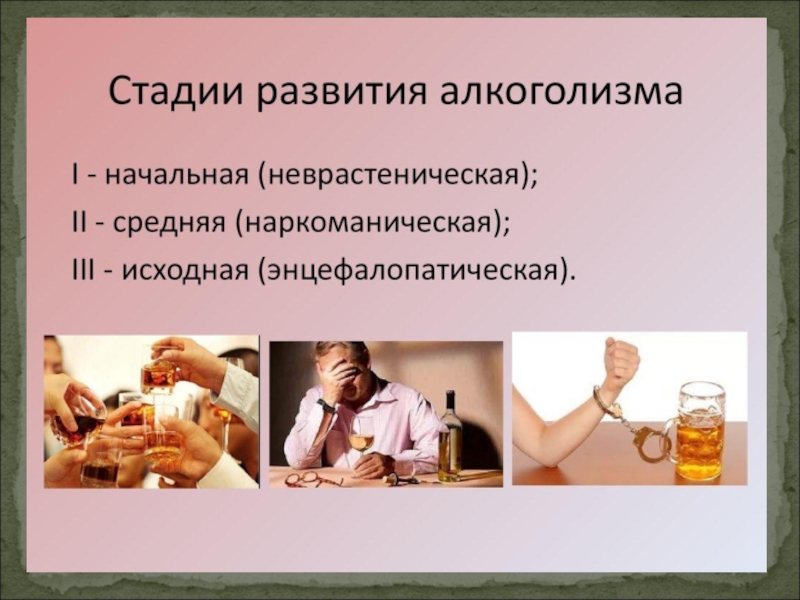 Стадии развития алкоголизма

I - начальная (неврастеническая);

II - средняя (наркоманическая);

III - исходная (энцефалопатическая).